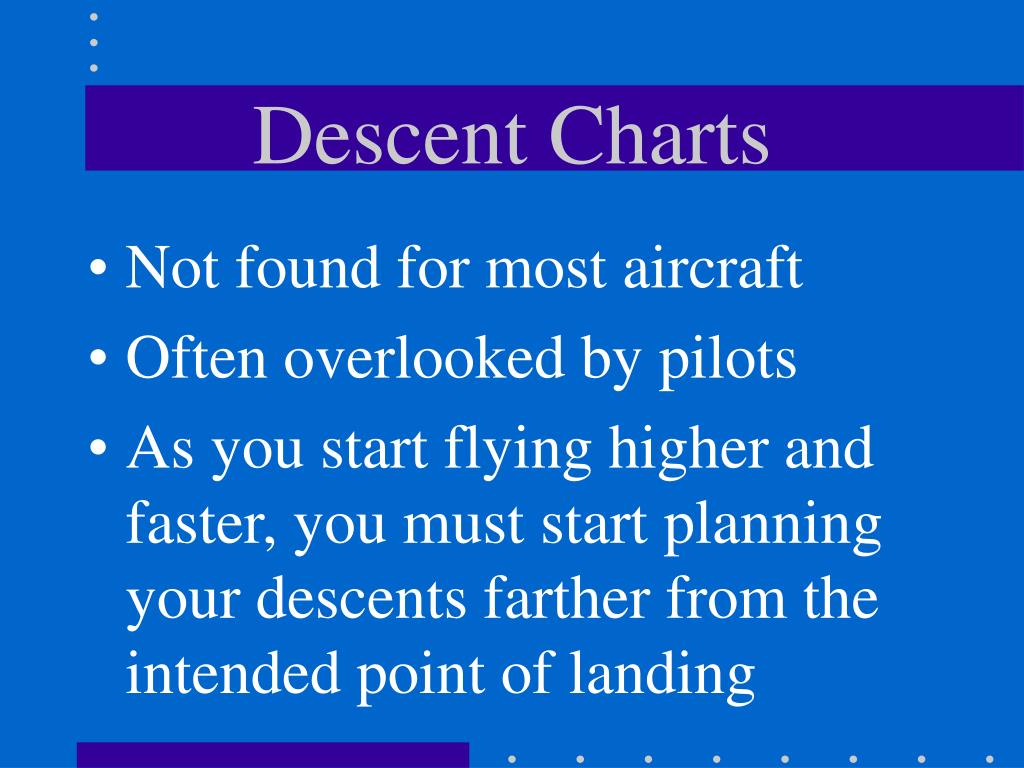 Descent Charts

• Not found for most aircraft
• Often overlooked by pilots
• As you start flying higher and faster, you must start planning your descents farther from the intended point of landing